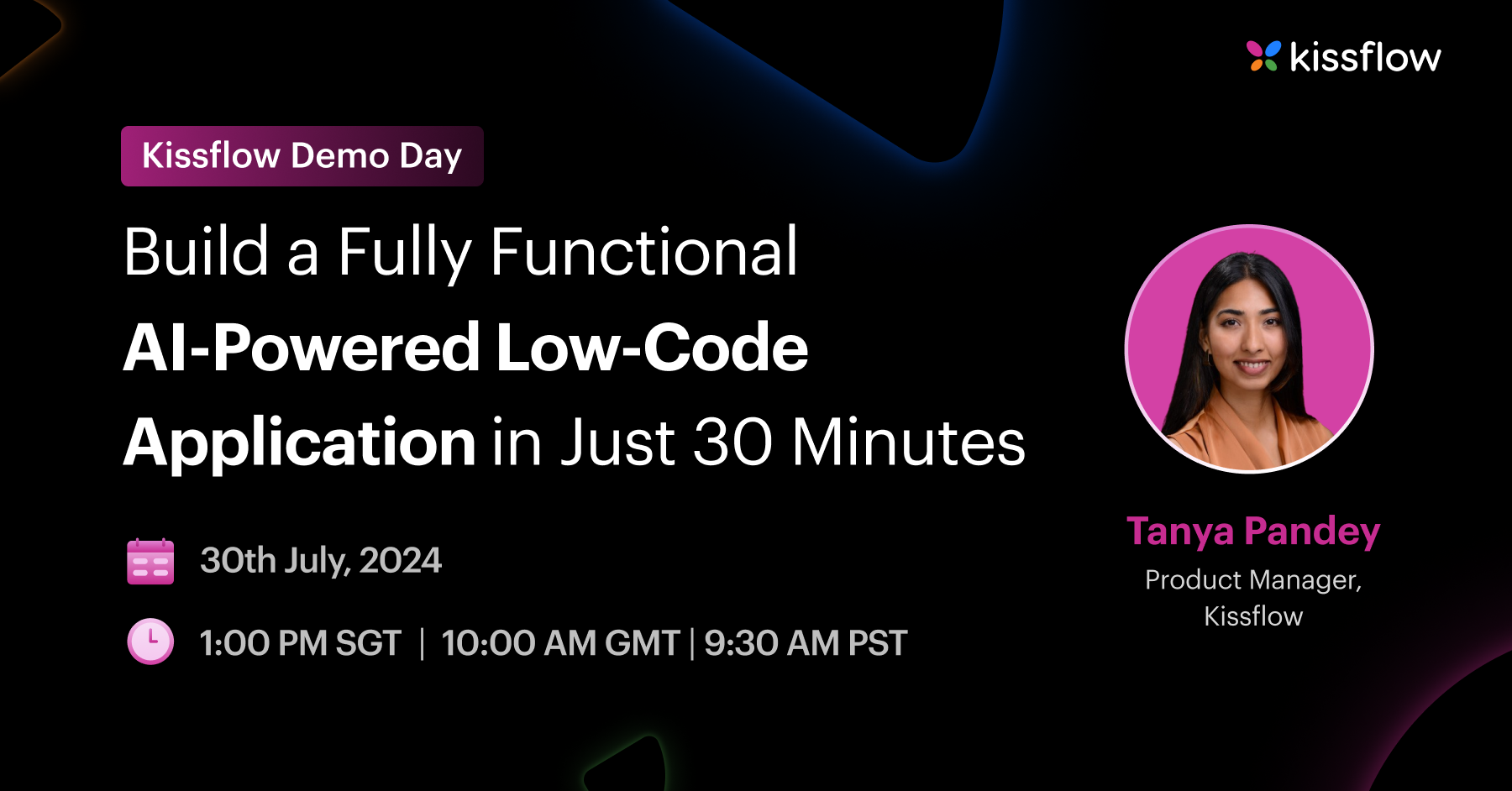 kissflow

Kissflow Demo Day

Build a Fully Functional AI-Powered Low-Code Application in Just 30 Minutes

30th July, 2024

1:00 PM SGT | 10:00 AM GMT | 9:30 AM PST

Tanya Pandey

Product Manager, Kissflow